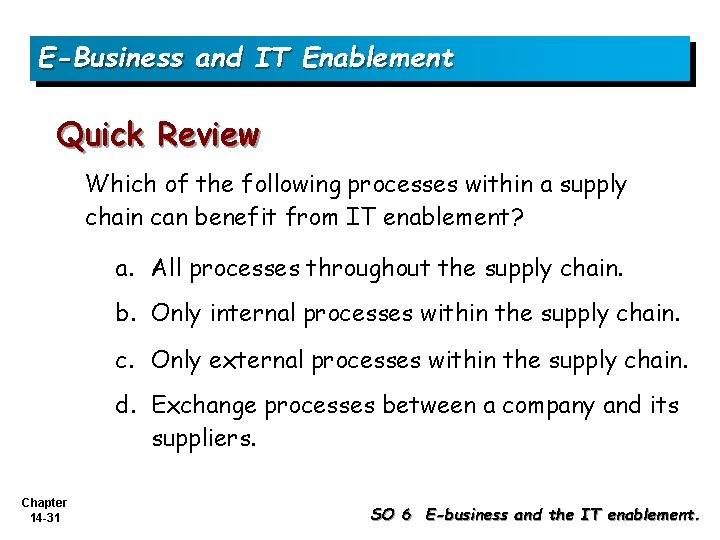 E-Business and IT Enablement

Quick Review

Which of the following processes within a supply chain can benefit from IT enablement?

a. All processes throughout the supply chain.

b. Only internal processes within the supply chain.

c. Only external processes within the supply chain.

d. Exchange processes between a company and its suppliers.

Chapter 14-31

SO 6 E-business and the IT enablement.